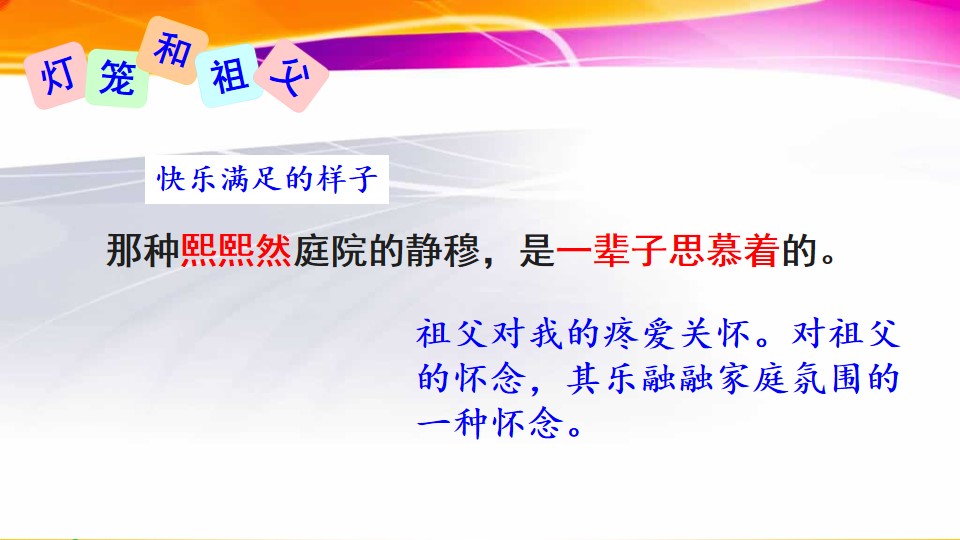 灯笼和祖父

快乐满足的样子

那种熙熙然庭院的静穆，是一辈子思慕着的。

祖父对我的疼爱关怀。对祖父的怀念，其乐融融家庭氛围的一种怀念。